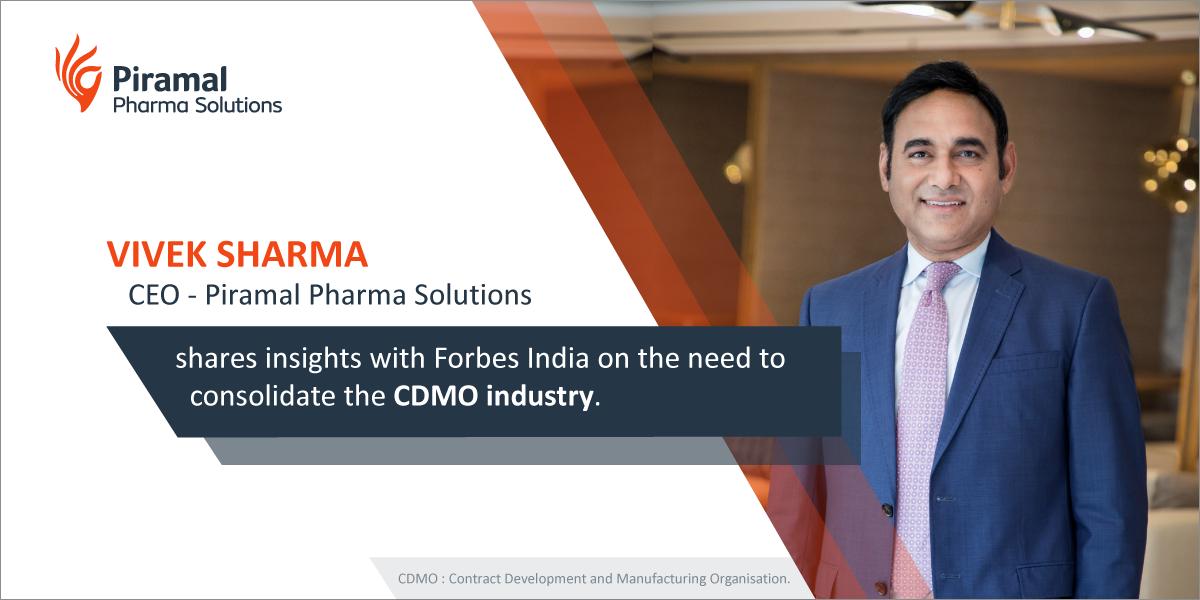 Piramal
Pharma Solutions

VIVEK SHARMA
CEO - Piramal Pharma Solutions

shares insights with Forbes India on the need to consolidate the CDMO industry.

CDMO : Contract Development and Manufacturing Organisation.